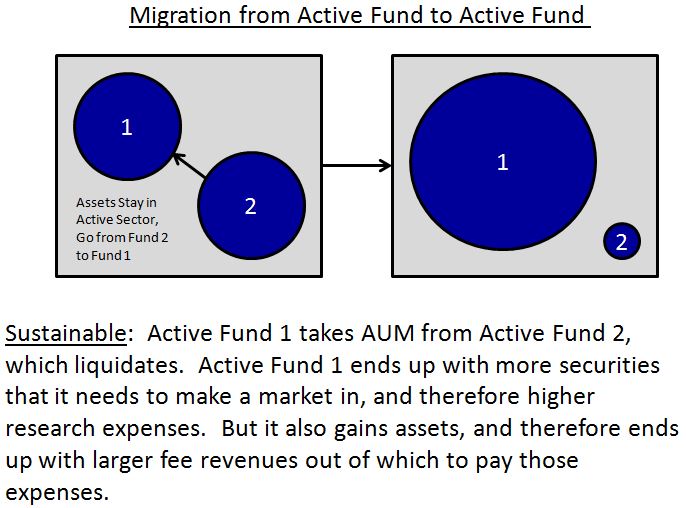 Migration from Active Fund to Active Fund

1

2

Assets Stay in Active Sector, Go from Fund 2 to Fund 1

1

2

Sustainable: Active Fund 1 takes AUM from Active Fund 2, which liquidates. Active Fund 1 ends up with more securities that it needs to make a market in, and therefore higher research expenses. But it also gains assets, and therefore ends up with larger fee revenues out of which to pay those expenses.